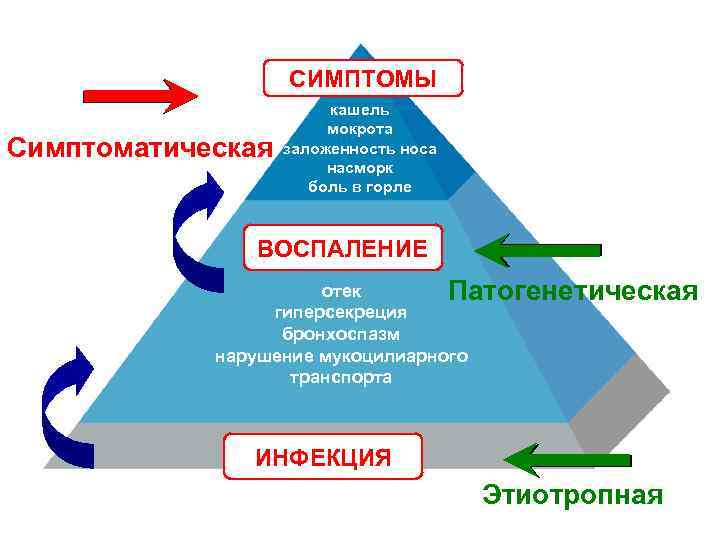 СИМПТОМЫ
кашель
мокрота
заложенность носа
насморк
боль в горле

Симптоматическая

ВОСПАЛЕНИЕ
отек
гиперсекреция
бронхоспазм
нарушение мукоцилиарного транспорта

Патогенетическая

ИНФЕКЦИЯ

Этиотропная